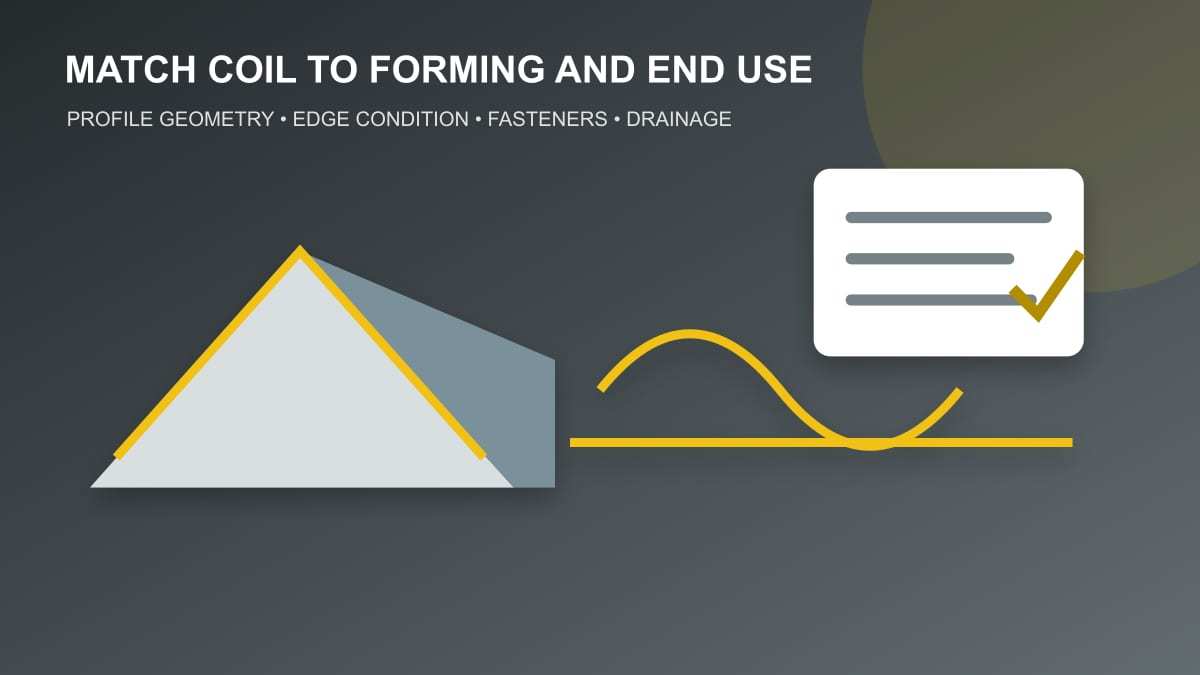 MATCH COIL TO FORMING AND END USE

PROFILE GEOMETRY • EDGE CONDITION • FASTENERS • DRAINAGE